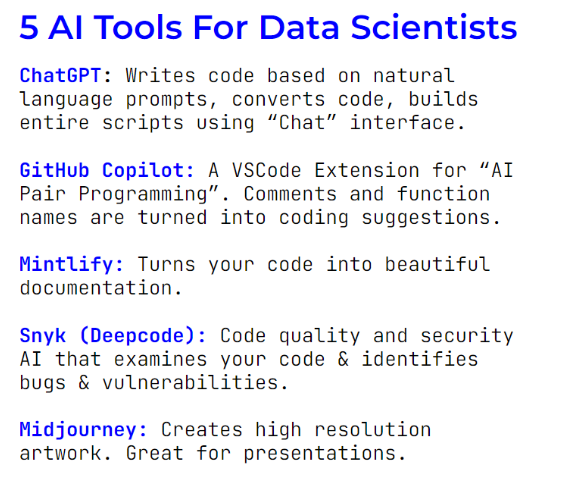 5 AI Tools For Data Scientists

ChatGPT: Writes code based on natural language prompts, converts code, builds entire scripts using “Chat” interface.

GitHub Copilot: A VSCode Extension for “AI Pair Programming”. Comments and function names are turned into coding suggestions.

Mintlify: Turns your code into beautiful documentation.

Snyk (Deepcode): Code quality and security AI that examines your code & identifies bugs & vulnerabilities.

Midjourney: Creates high resolution artwork. Great for presentations.